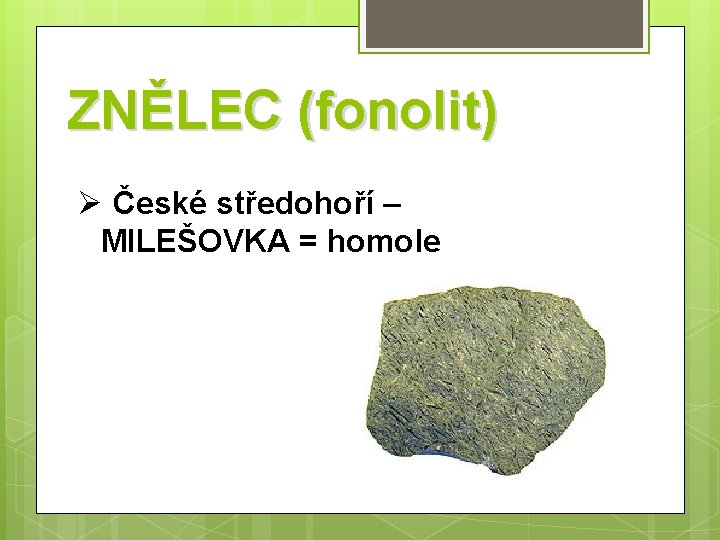 ZNĚLEC (fonolit)

➢ České středohoří – MILEŠOVKA = homole